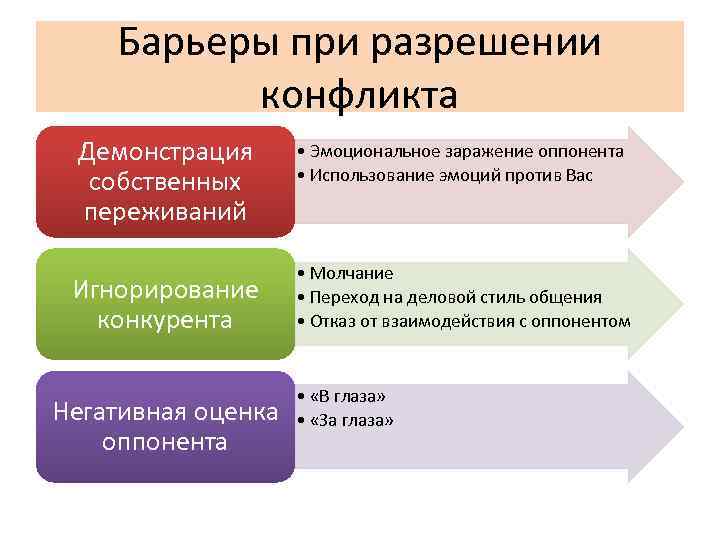 Барьеры при разрешении конфликта

Демонстрация собственных переживаний

• Эмоциональное заражение оппонента
• Использование эмоций против Вас

Игнорирование конкурента

• Молчание
• Переход на деловой стиль общения
• Отказ от взаимодействия с оппонентом

Негативная оценка оппонента

• «В глаза»
• «За глаза»